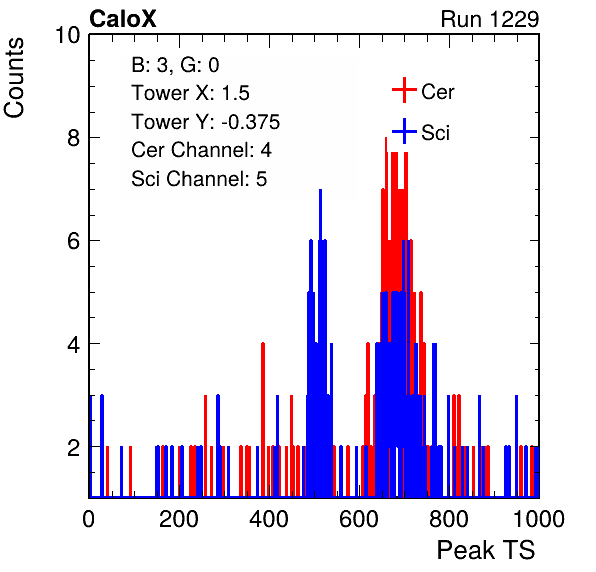 CaloX

Run 1229

Counts

10

8

6

4

2

B: 3, G: 0
Tower X: 1.5
Tower Y: -0.375
Cer Channel: 4
Sci Channel: 5

Cer

Sci

0

200

400

600

800

1000

Peak TS